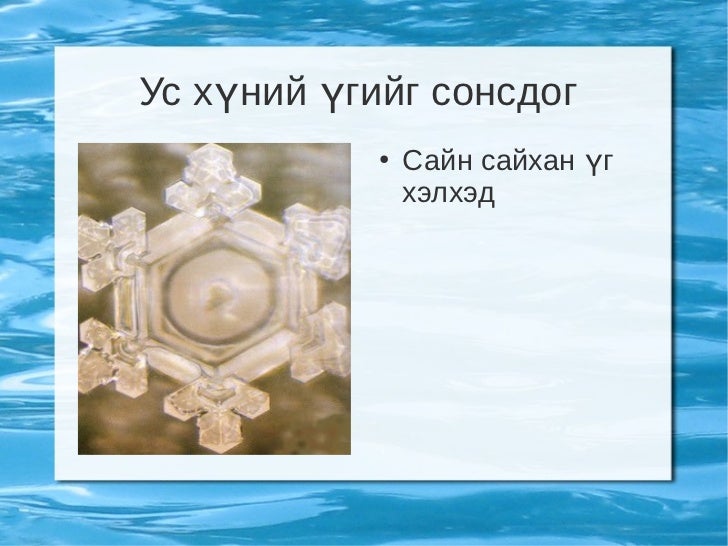 Ус хүний үгийг сонсдог

• Сайн сайхан үг хэлхэд